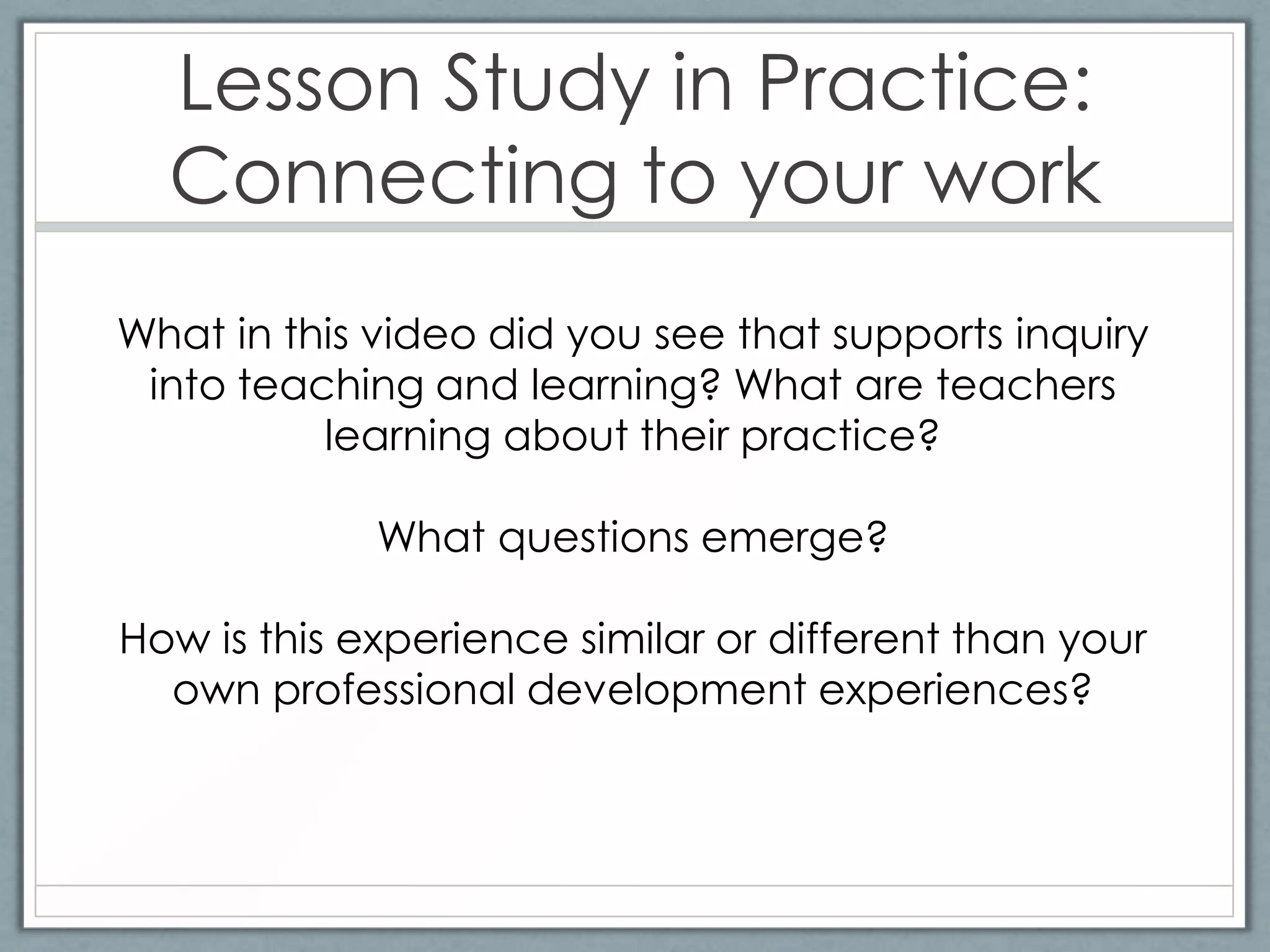 Lesson Study in Practice: Connecting to your work

What in this video did you see that supports inquiry into teaching and learning? What are teachers learning about their practice?

What questions emerge?

How is this experience similar or different than your own professional development experiences?